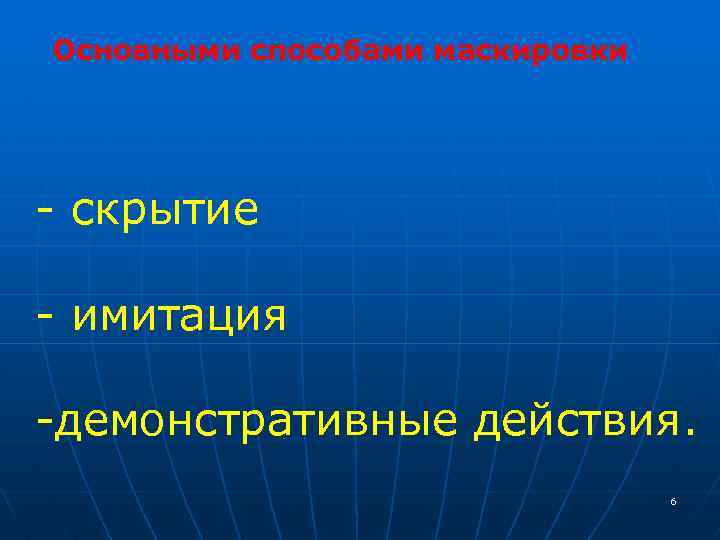 Основными способами маскировки

- скрытие

- имитация

-демонстративные действия.

6